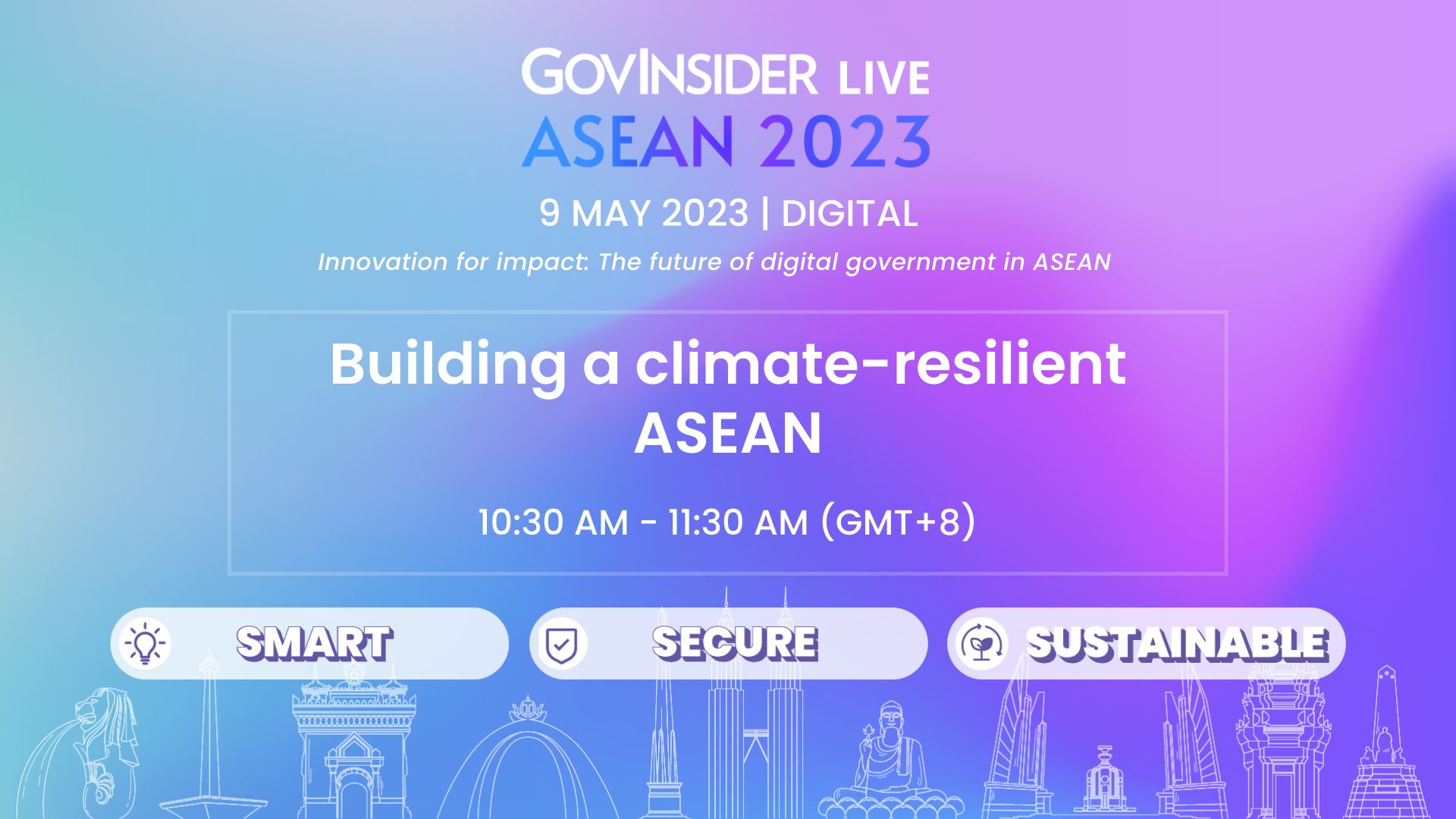 GOVINSIDER LIVE
ASEAN 2023

9 MAY 2023 | DIGITAL

Innovation for impact: The future of digital government in ASEAN

Building a climate-resilient ASEAN

10:30 AM - 11:30 AM (GMT+8)

SMART

SECURE

SUSTAINABLE